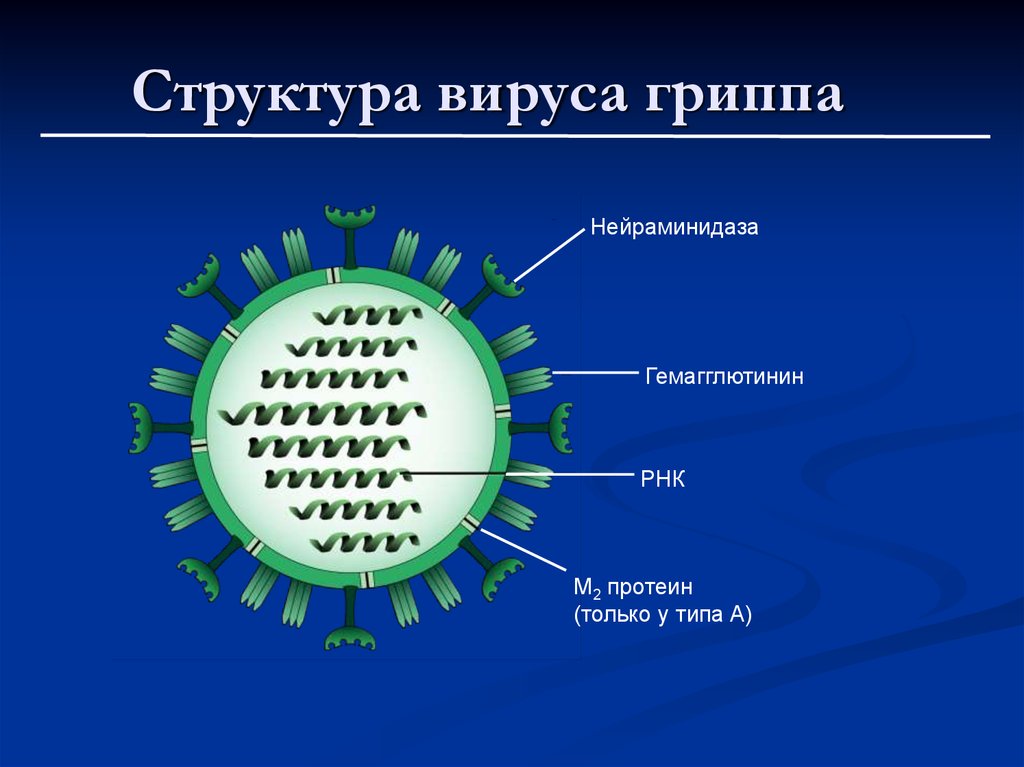 Структура вируса гриппа

Нейраминидаза

Гемагглютинин

РНК

$M_2$ протеин
(только у типа А)